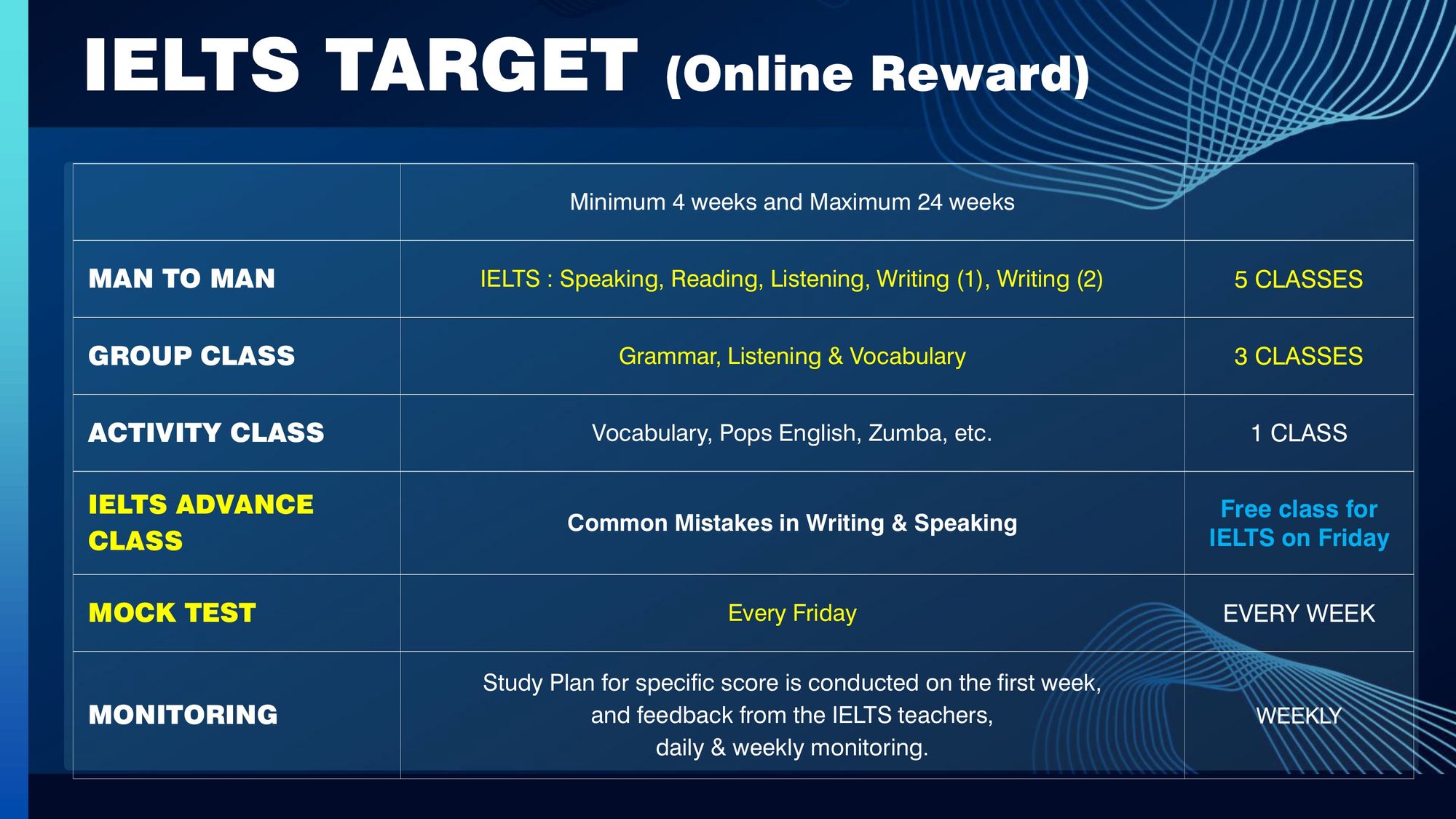 IELTS TARGET (Online Reward)

| | Minimum 4 weeks and Maximum 24 weeks | |
|---|---|---|
| MAN TO MAN | IELTS : Speaking, Reading, Listening, Writing (1), Writing (2) | 5 CLASSES |
| GROUP CLASS | Grammar, Listening & Vocabulary | 3 CLASSES |
| ACTIVITY CLASS | Vocabulary, Pops English, Zumba, etc. | 1 CLASS |
| IELTS ADVANCE CLASS | Common Mistakes in Writing & Speaking | Free class for IELTS on Friday |
| MOCK TEST | Every Friday | EVERY WEEK |
| MONITORING | Study Plan for specific score is conducted on the first week, and feedback from the IELTS teachers, daily & weekly monitoring. | WEEKLY |